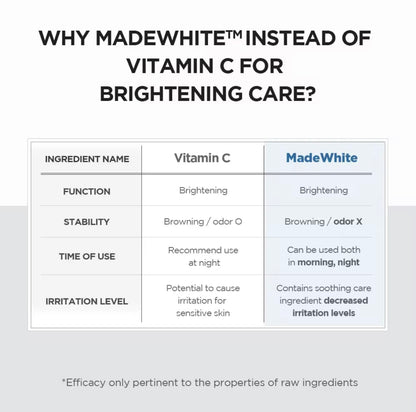 WHY MADEWHITE™ INSTEAD OF VITAMIN C FOR BRIGHTENING CARE?

| INGREDIENT NAME | Vitamin C | MadeWhite |
|---|---|---|
| FUNCTION | Brightening | Brightening |
| STABILITY | Browning / odor O | Browning / odor X |
| TIME OF USE | Recommend use at night | Can be used both in morning, night |
| IRRITATION LEVEL | Potential to cause irritation for sensitive skin | Contains soothing care ingredient decreased irritation levels |

*Efficacy only pertinent to the properties of raw ingredients